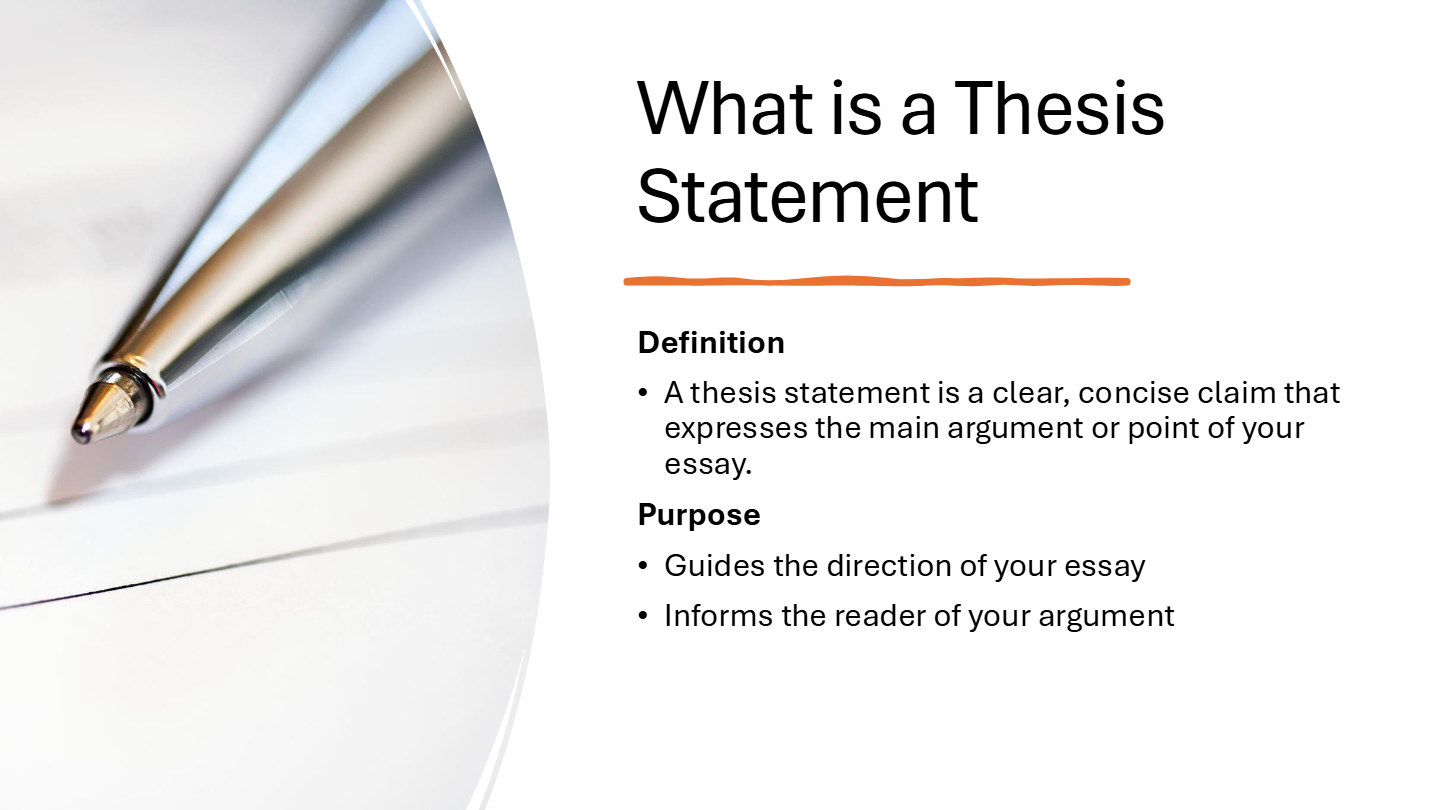 What is a Thesis Statement

Definition

• A thesis statement is a clear, concise claim that expresses the main argument or point of your essay.

Purpose

• Guides the direction of your essay

• Informs the reader of your argument